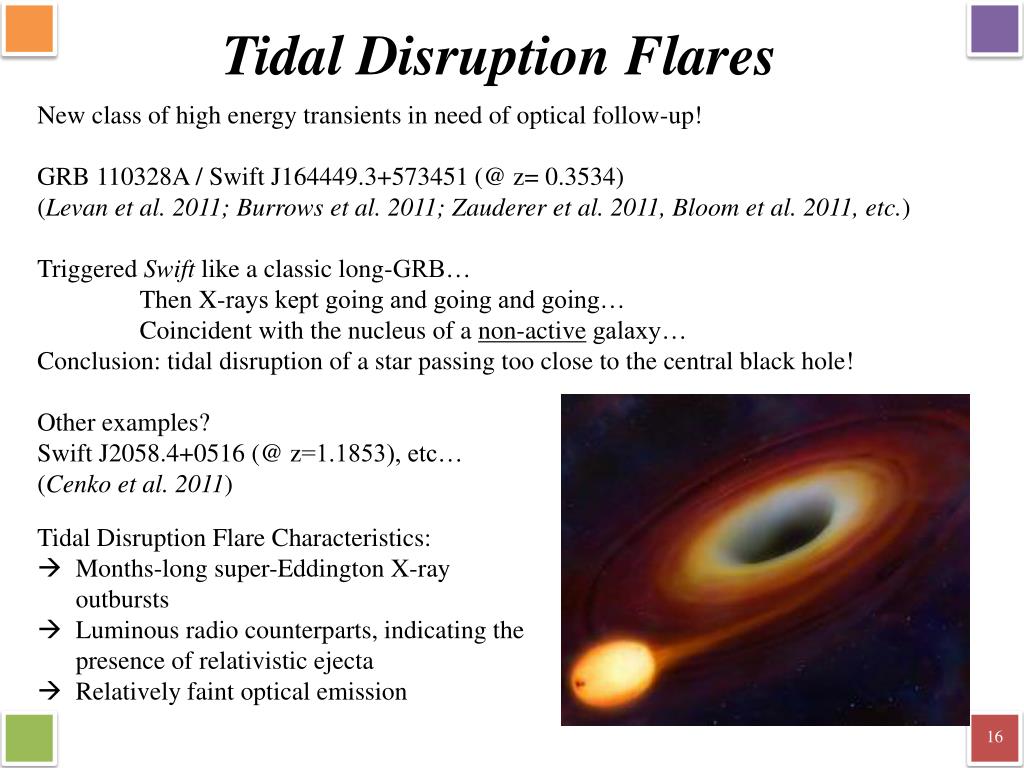 Tidal Disruption Flares

New class of high energy transients in need of optical follow-up!

GRB 110328A / Swift J164449.3+573451 (@ z= 0.3534)
(Levan et al. 2011; Burrows et al. 2011; Zauderer et al. 2011, Bloom et al. 2011, etc.)

Triggered Swift like a classic long-GRB…
Then X-rays kept going and going and going…
Coincident with the nucleus of a non-active galaxy…
Conclusion: tidal disruption of a star passing too close to the central black hole!

Other examples?
Swift J2058.4+0516 (@ z=1.1853), etc…
(Cenko et al. 2011)

Tidal Disruption Flare Characteristics:
→ Months-long super-Eddington X-ray outbursts
→ Luminous radio counterparts, indicating the presence of relativistic ejecta
→ Relatively faint optical emission

16